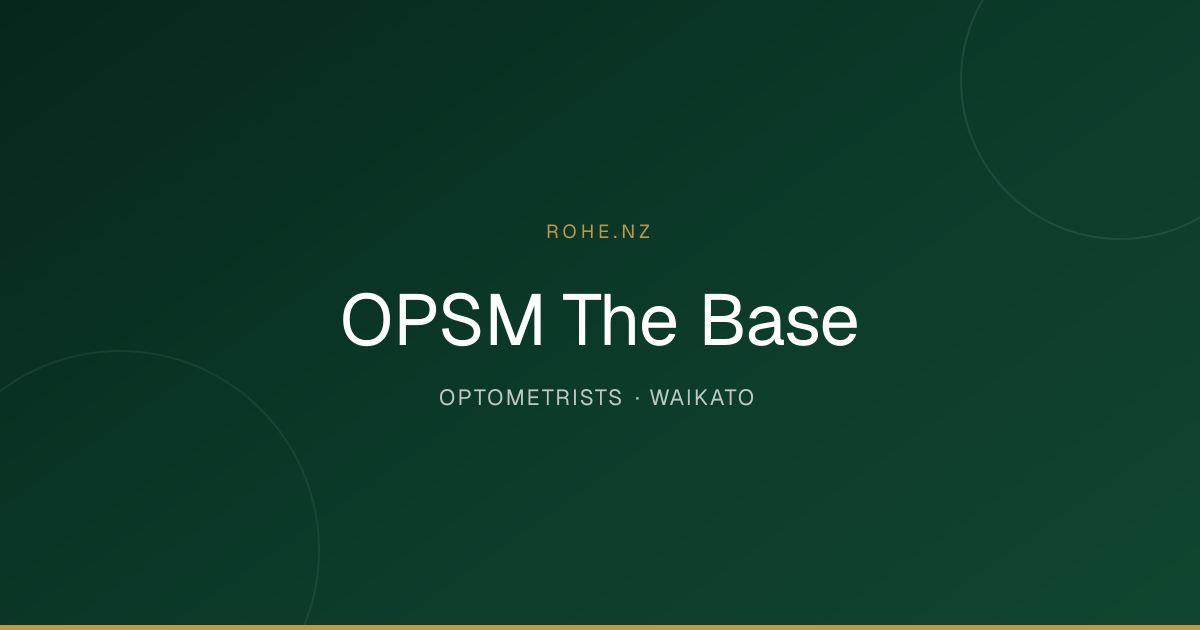 ROHE.NZ

OPSM The Base

OPTOMETRISTS · WAIKATO